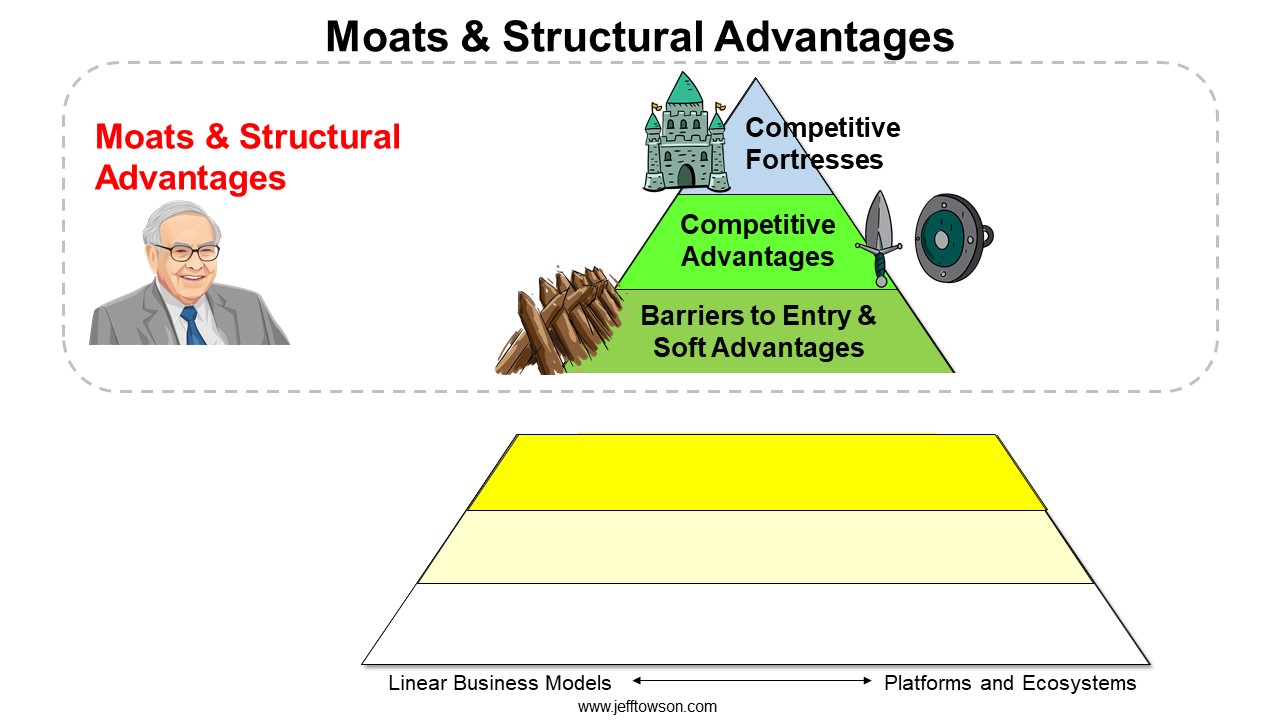 Moats & Structural Advantages

Moats & Structural Advantages

Competitive Fortresses

Competitive Advantages

Barriers to Entry & Soft Advantages

Linear Business Models

Platforms and Ecosystems

www.jefftowson.com